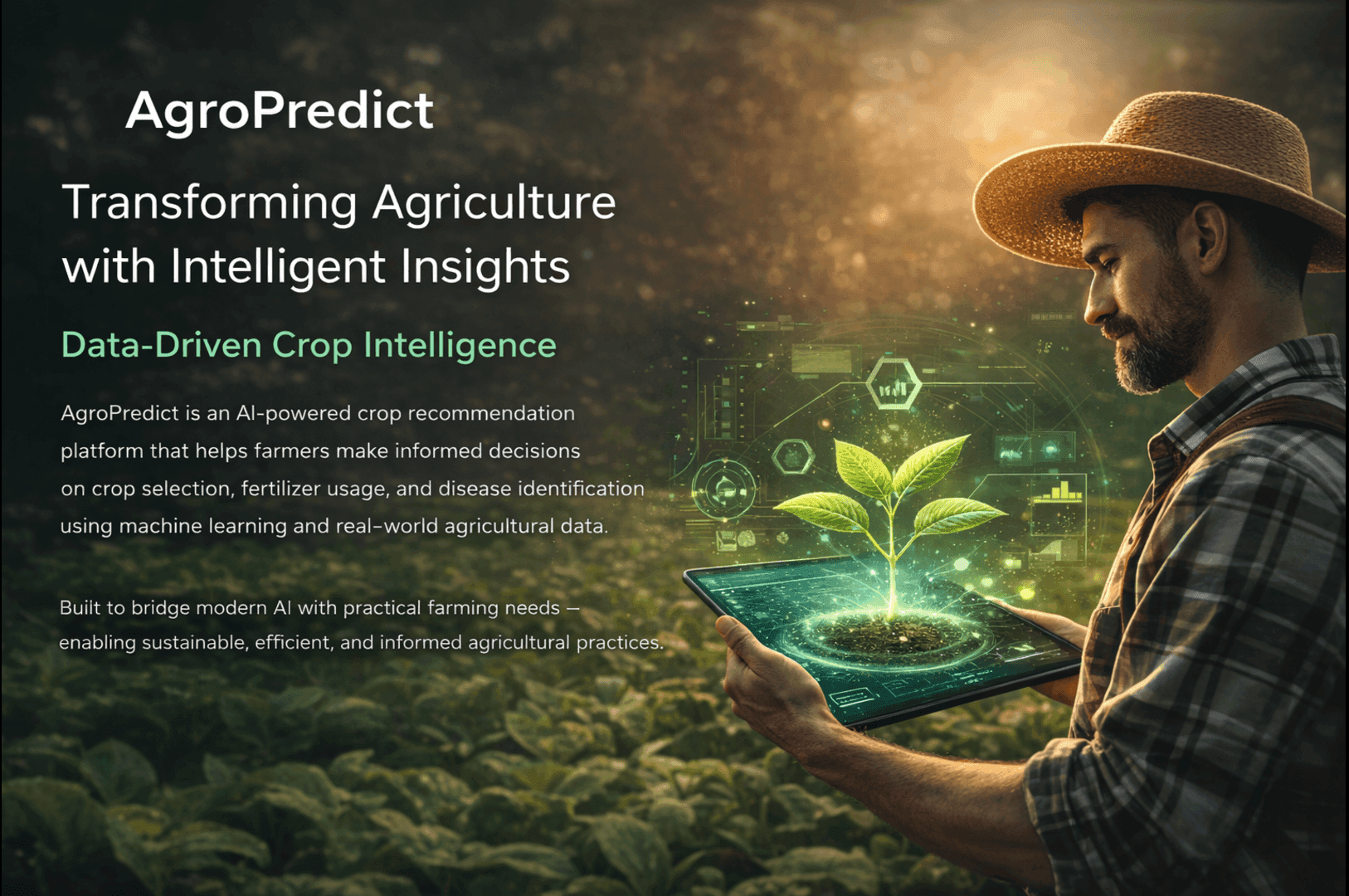 AgroPredict

Transforming Agriculture with Intelligent Insights

Data-Driven Crop Intelligence

AgroPredict is an AI-powered crop recommendation platform that helps farmers make informed decisions on crop selection, fertilizer usage, and disease identification using machine learning and real-world agricultural data.

Built to bridge modern AI with practical farming needs — enabling sustainable, efficient, and informed agricultural practices.